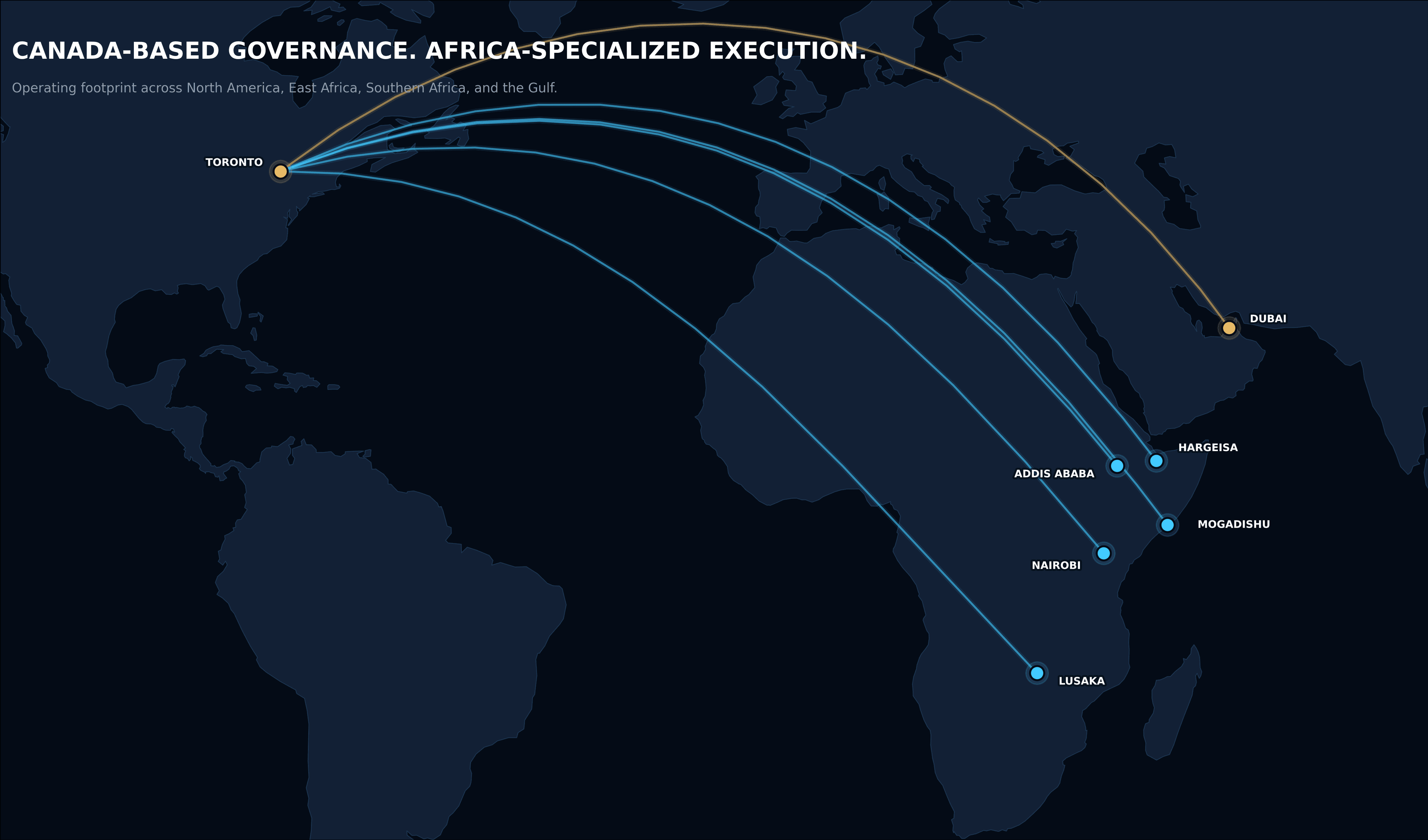 CANADA-BASED GOVERNANCE. AFRICA-SPECIALIZED EXECUTION.

Operating footprint across North America, East Africa, Southern Africa, and the Gulf.

TORONTO

DUBAI

HARGEISA

ADDIS ABABA

MOGADISHU

NAIROBI

LUSAKA